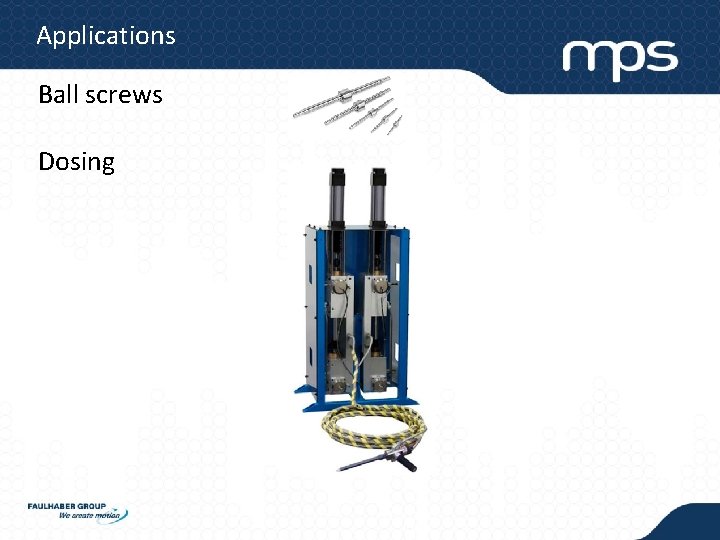 Applications

mps

Ball screws

Dosing

FAULHABER GROUP
We create motion